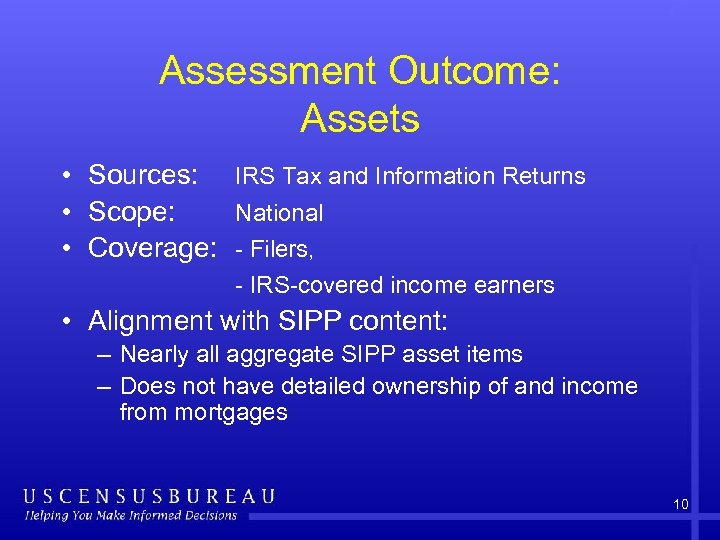 Assessment Outcome: Assets

• Sources: IRS Tax and Information Returns
• Scope: National
• Coverage: - Filers,
- IRS-covered income earners
• Alignment with SIPP content:
– Nearly all aggregate SIPP asset items
– Does not have detailed ownership of and income from mortgages

USCENSUSBUREAU
Helping You Make Informed Decisions

10